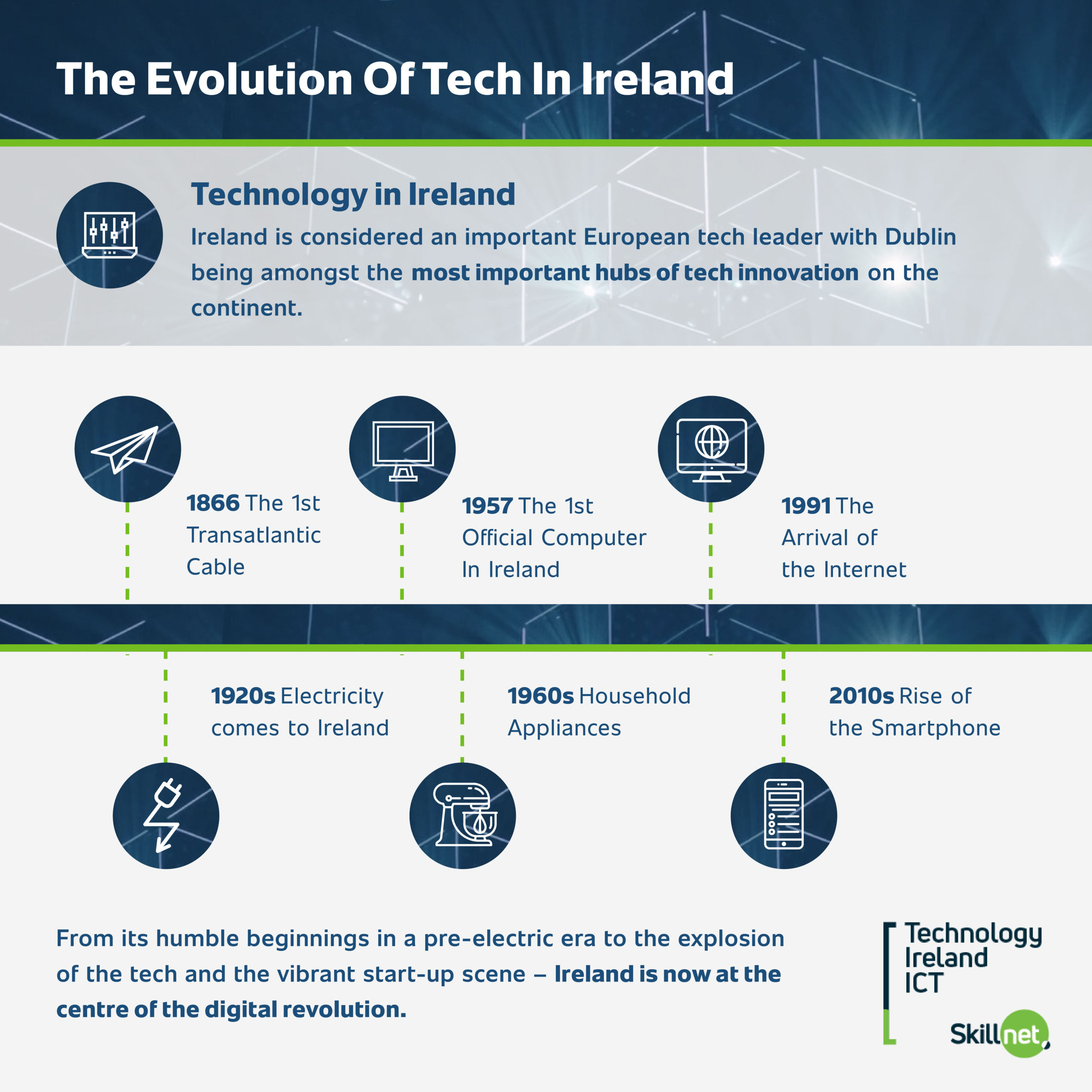 The Evolution Of Tech In Ireland

Technology in Ireland

Ireland is considered an important European tech leader with Dublin being amongst the most important hubs of tech innovation on the continent.

1866 The 1st Transatlantic Cable

1957 The 1st Official Computer In Ireland

1991 The Arrival of the Internet

1920s Electricity comes to Ireland

1960s Household Appliances

2010s Rise of the Smartphone

From its humble beginnings in a pre-electric era to the explosion of the tech and the vibrant start-up scene – Ireland is now at the centre of the digital revolution.

Technology Ireland ICT

Skillnet